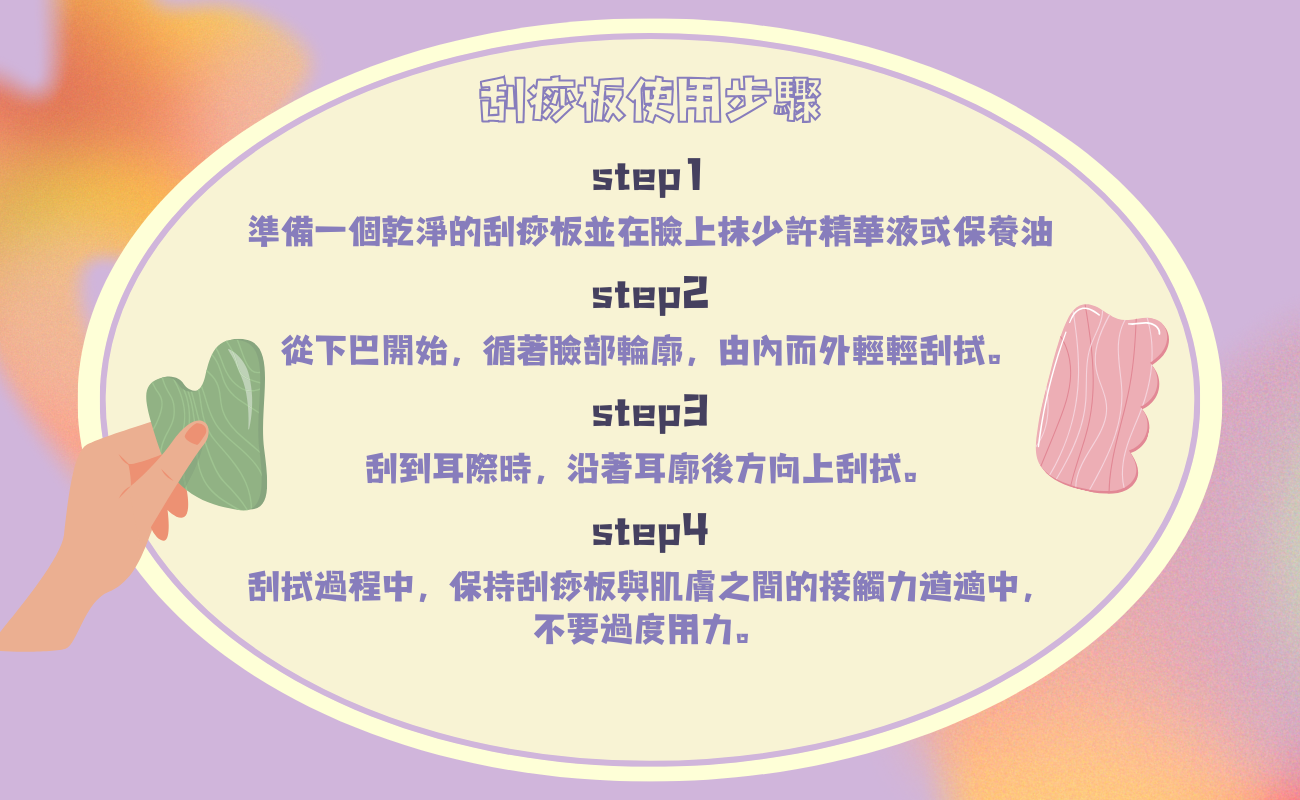 刮痧板使用步驟

step1

準備一個乾淨的刮痧板並在臉上抹少許精華液或保養油

step2

從下巴開始，循著臉部輪廓，由內而外輕輕刮拭。

step3

刮到耳際時，沿著耳廓後方向上刮拭。

step4

刮拭過程中，保持刮痧板與肌膚之間的接觸力道適中，不要過度用力。